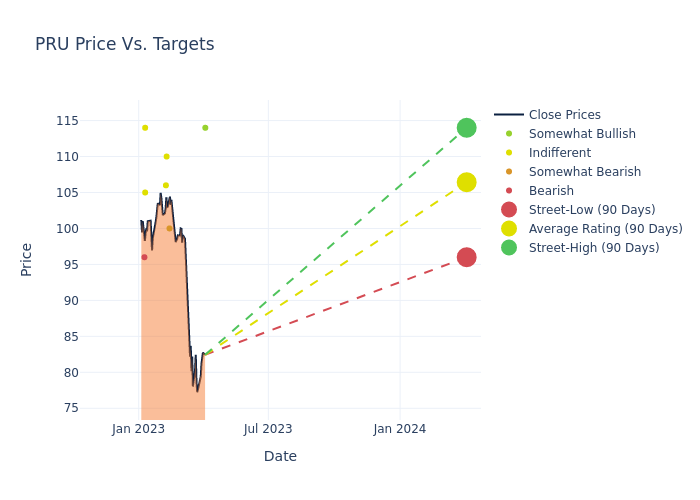 PRU Price Vs. Targets

Price

115
110
105
100
95
90
85
80
75

Jan 2023
Jul 2023
Jan 2024

Date

Close Prices
Somewhat Bullish
Indifferent
Somewhat Bearish
Bearish
Street-Low (90 Days)
Average Rating (90 Days)
Street-High (90 Days)